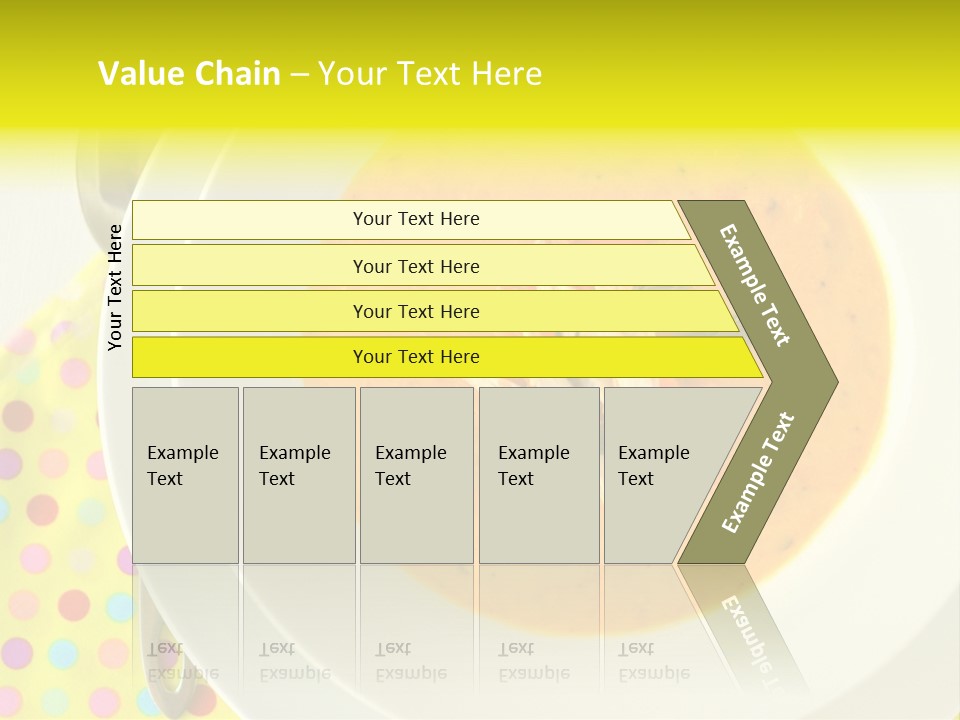 Value Chain – Your Text Here

Your Text Here

Your Text Here

Your Text Here

Your Text Here

Your Text Here

Example Text

Example Text

Example Text

Example Text

Example Text

Example Text

Example Text